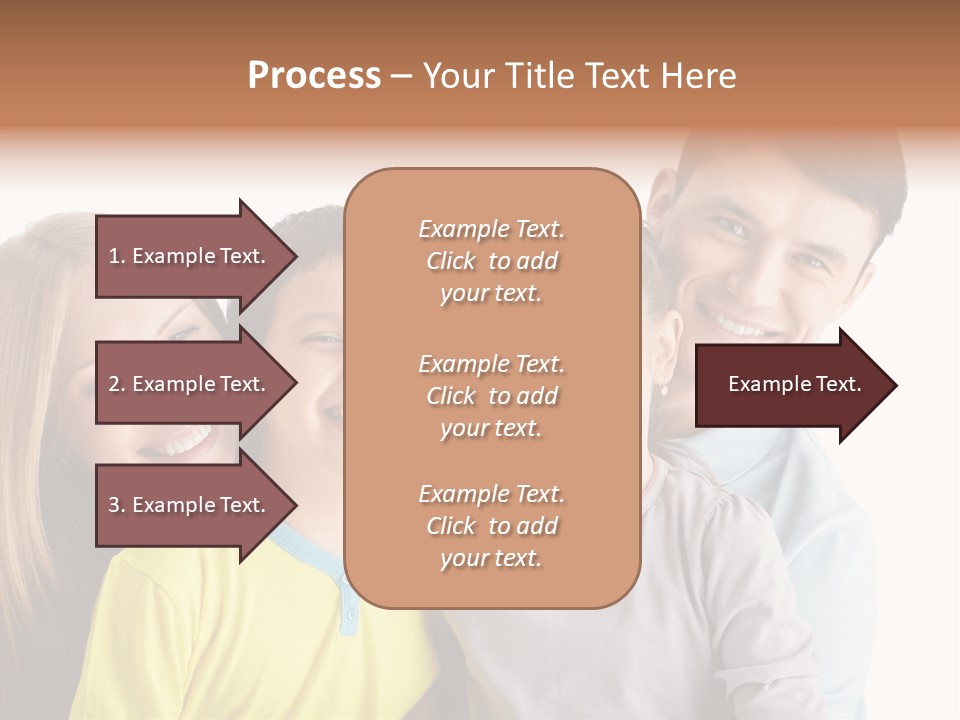 Process – Your Title Text Here

1. Example Text.

2. Example Text.

3. Example Text.

Example Text. Click to add your text.

Example Text. Click to add your text.

Example Text. Click to add your text.

Example Text.